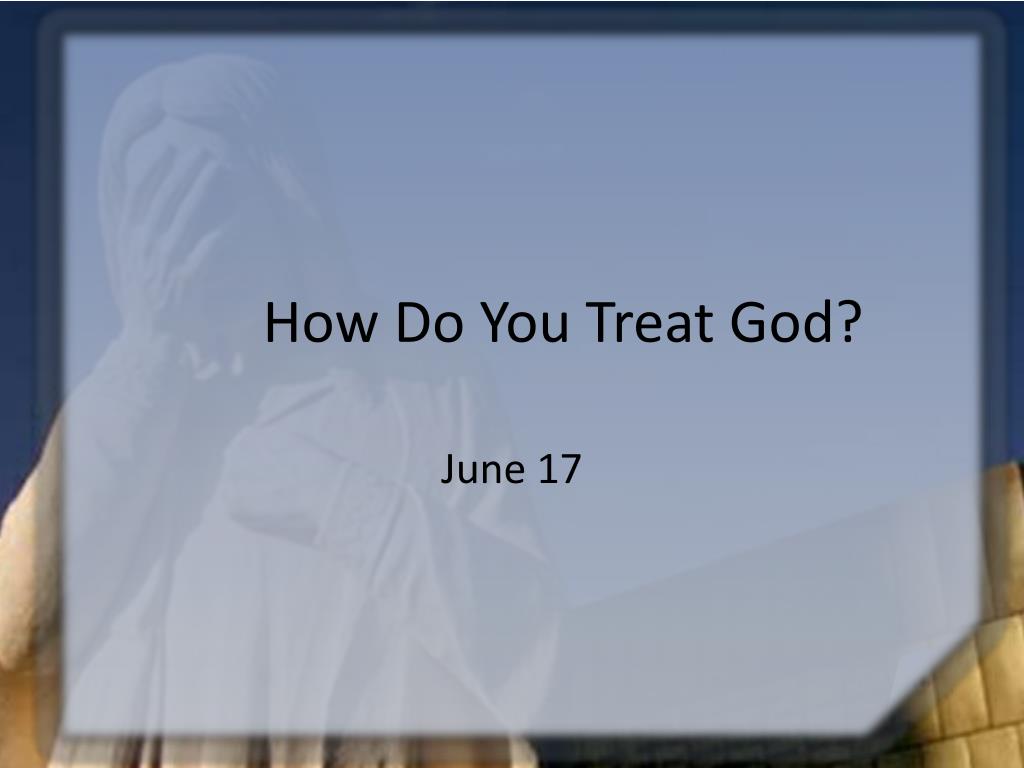 How Do You Treat God?

June 17